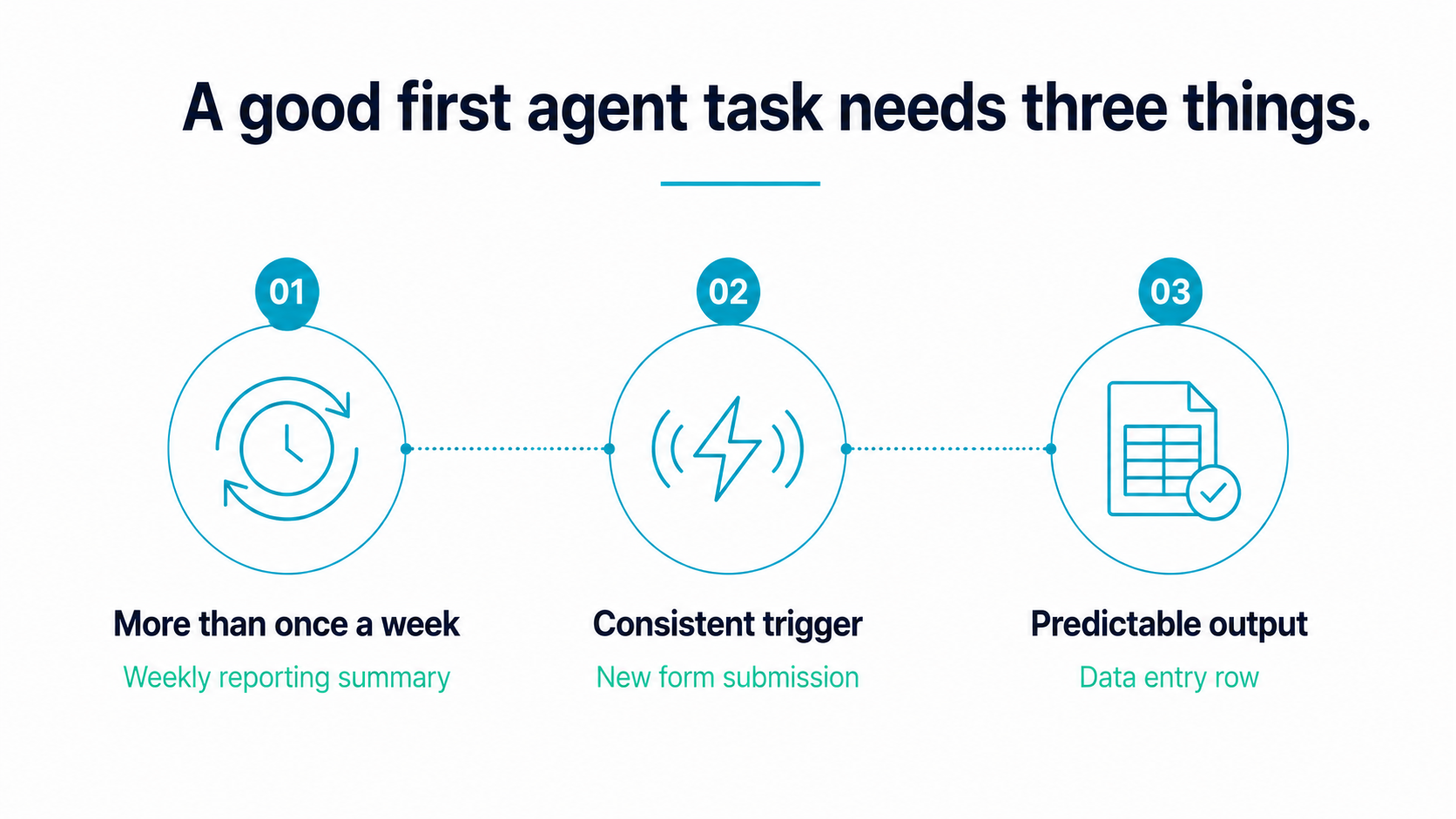 A good first agent task needs three things.

01

More than once a week

Weekly reporting summary

02

Consistent trigger

New form submission

03

Predictable output

Data entry row